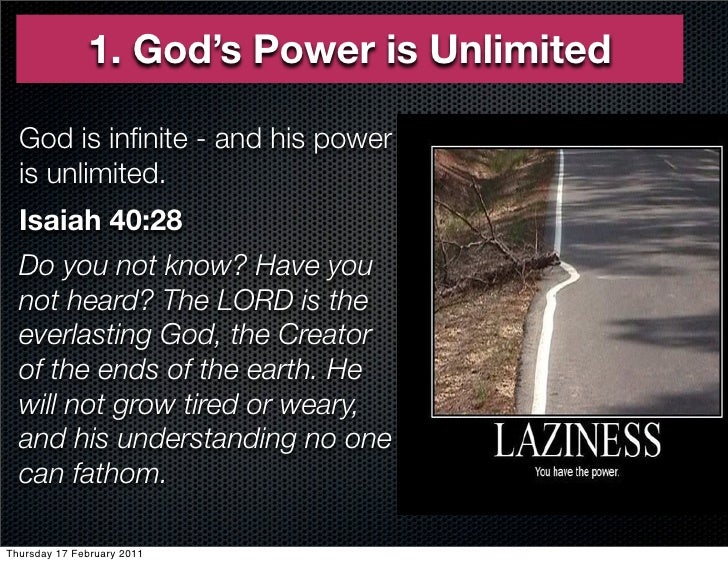 1. God's Power is Unlimited

God is infinite - and his power is unlimited.

Isaiah 40:28

Do you not know? Have you not heard? The LORD is the everlasting God, the Creator of the ends of the earth. He will not grow tired or weary, and his understanding no one can fathom.

LAZINESS
You have the power.

Thursday 17 February 2011